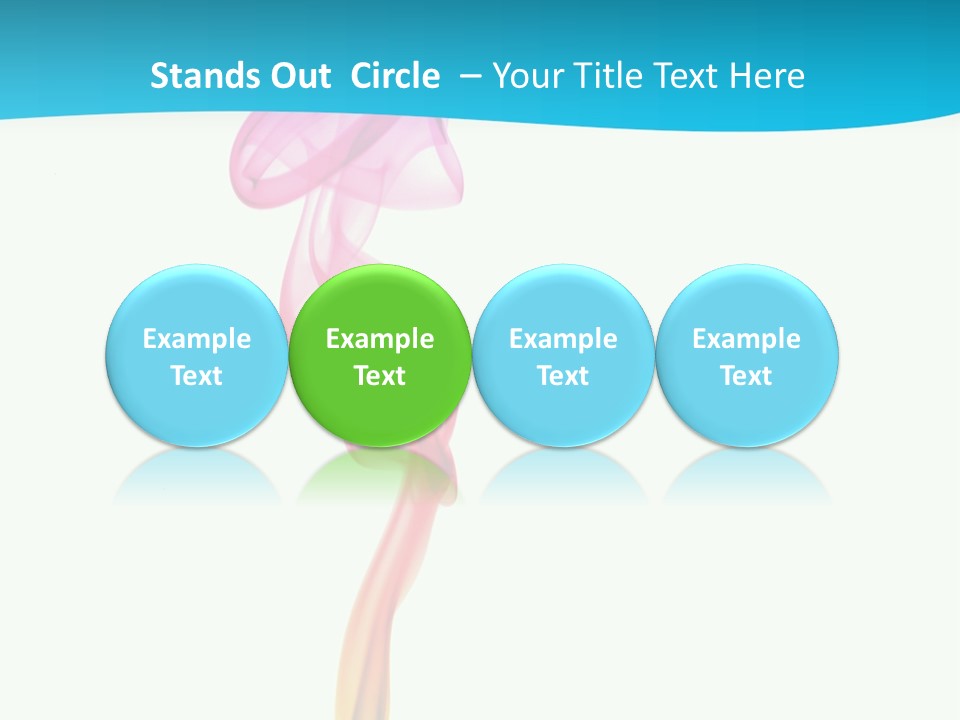 Stands Out Circle – Your Title Text Here

Example Text

Example Text

Example Text

Example Text